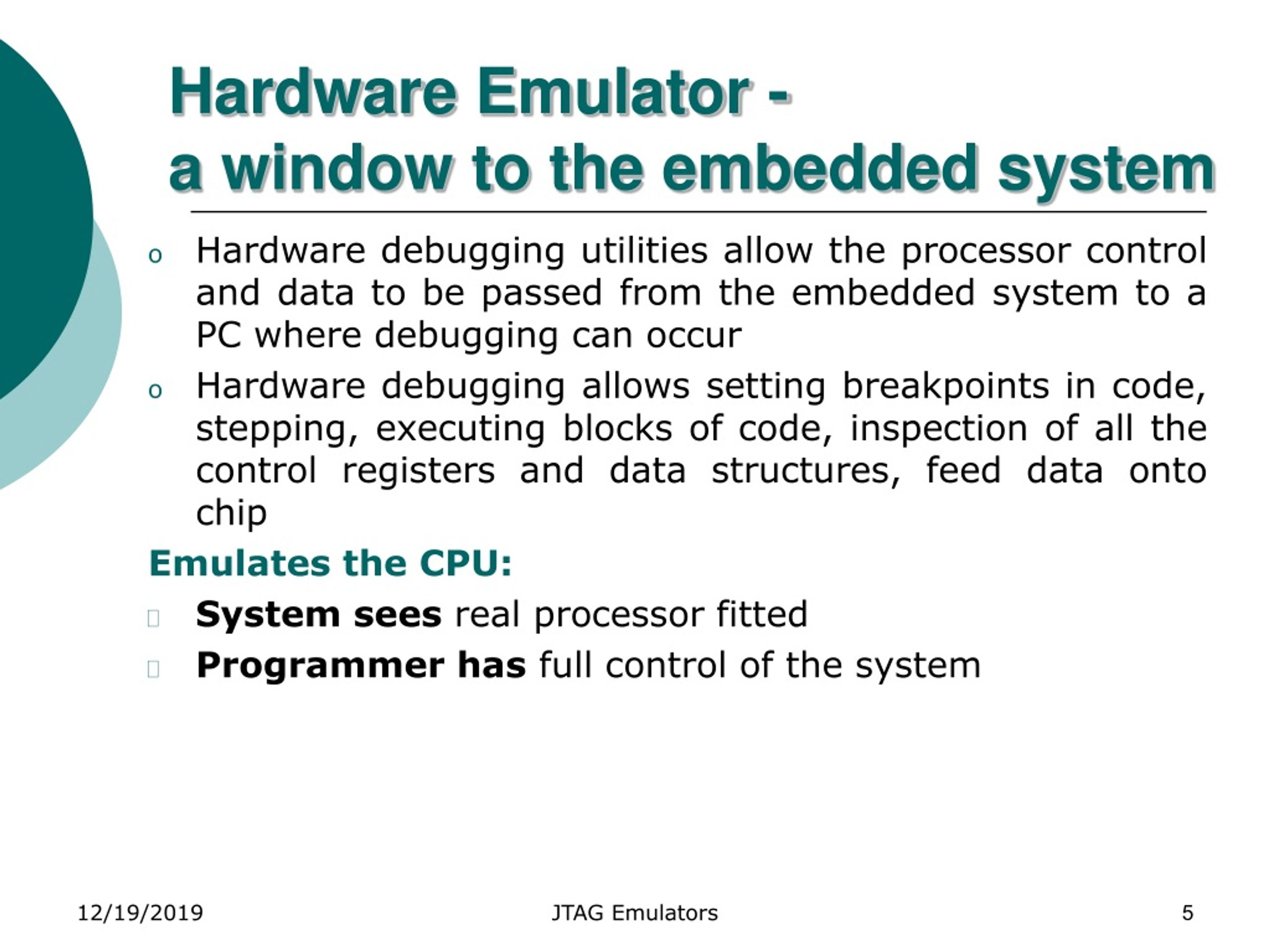 Hardware Emulator -
a window to the embedded system

o Hardware debugging utilities allow the processor control and data to be passed from the embedded system to a PC where debugging can occur

o Hardware debugging allows setting breakpoints in code, stepping, executing blocks of code, inspection of all the control registers and data structures, feed data onto chip

Emulates the CPU:

System sees real processor fitted

Programmer has full control of the system

12/19/2019 JTAG Emulators 5